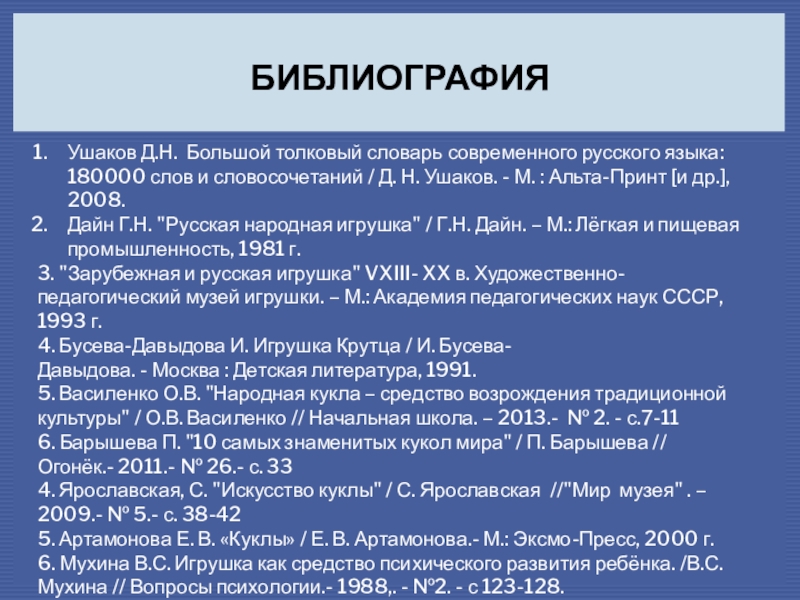 БИБЛИОГРАФИЯ

1. Ушаков Д.Н. Большой толковый словарь современного русского языка: 180000 слов и словосочетаний / Д. Н. Ушаков. - М. : Альта-Принт [и др.], 2008.
2. Дайн Г.Н. "Русская народная игрушка" / Г.Н. Дайн. – М.: Лёгкая и пищевая промышленность, 1981 г.

3. "Зарубежная и русская игрушка" VXIII- XX в. Художественно-педагогический музей игрушки. – М.: Академия педагогических наук СССР, 1993 г.
4. Бусева-Давыдова И. Игрушка Крутца / И. Бусева-Давыдова. - Москва : Детская литература, 1991.
5. Василенко О.В. "Народная кукла – средство возрождения традиционной культуры" / О.В. Василенко // Начальная школа. – 2013.- № 2. - с.7-11
6. Барышева П. "10 самых знаменитых кукол мира" / П. Барышева // Огонёк.- 2011.- № 26.- с. 33
4. Ярославская, С. "Искусство куклы" / С. Ярославская //"Мир музея" . – 2009.- № 5.- с. 38-42
5. Артамонова Е. В. «Куклы» / Е. В. Артамонова.- М.: Эксмо-Пресс, 2000 г.
6. Мухина В.С. Игрушка как средство психического развития ребёнка. /В.С. Мухина // Вопросы психологии.- 1988,. - №2. - с 123-128.